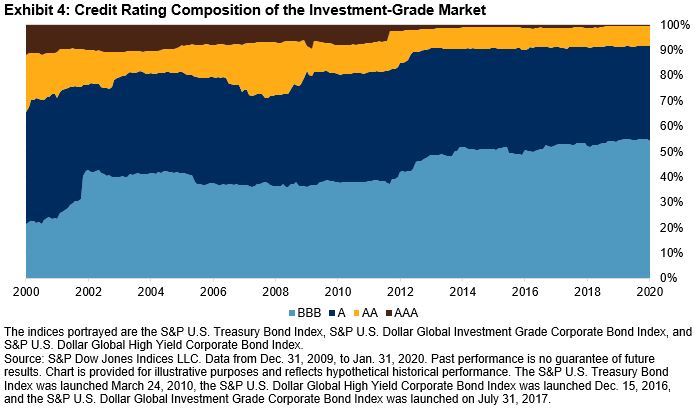 Exhibit 4: Credit Rating Composition of the Investment-Grade Market

100%
90%
80%
70%
60%
50%
40%
30%
20%
10%
0%

2000 2002 2004 2006 2008 2010 2012 2014 2016 2018 2020

BBB A AA AAA

The indices portrayed are the S&P U.S. Treasury Bond Index, S&P U.S. Dollar Global Investment Grade Corporate Bond Index, and S&P U.S. Dollar Global High Yield Corporate Bond Index.
Source: S&P Dow Jones Indices LLC. Data from Dec. 31, 2009, to Jan. 31, 2020. Past performance is no guarantee of future results. Chart is provided for illustrative purposes and reflects hypothetical historical performance. The S&P U.S. Treasury Bond Index was launched March 24, 2010, the S&P U.S. Dollar Global High Yield Corporate Bond Index was launched Dec. 15, 2016, and the S&P U.S. Dollar Global Investment Grade Corporate Bond Index was launched on July 31, 2017.